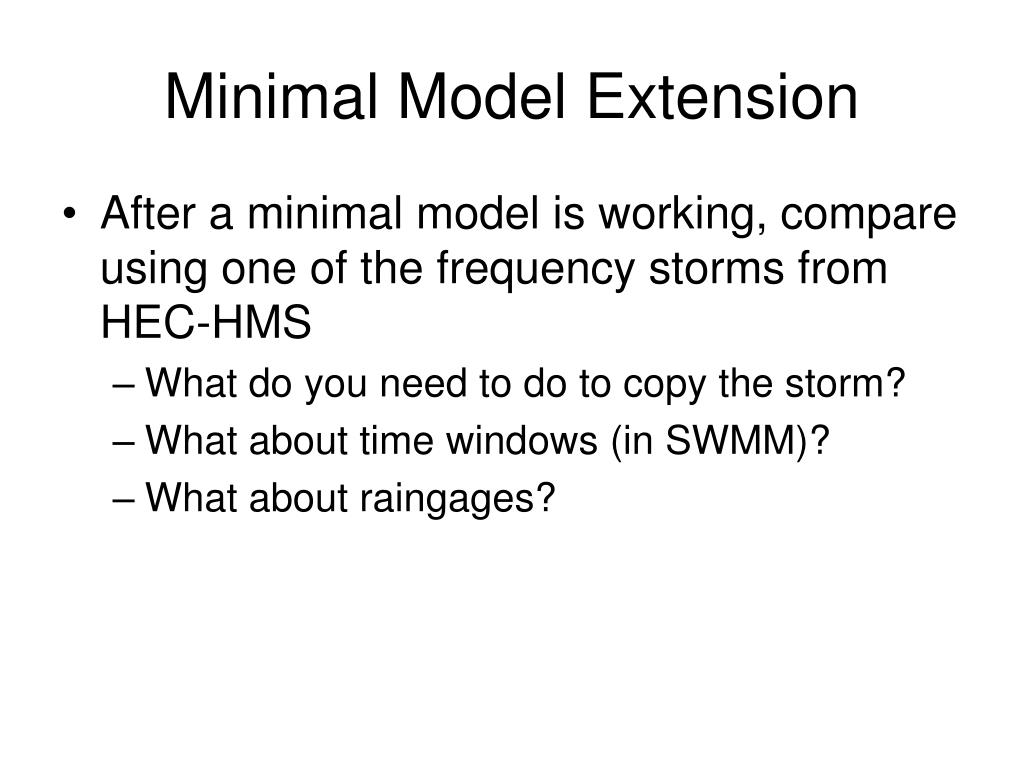 Minimal Model Extension

• After a minimal model is working, compare using one of the frequency storms from HEC-HMS

– What do you need to do to copy the storm?

– What about time windows (in SWMM)?

– What about raingages?